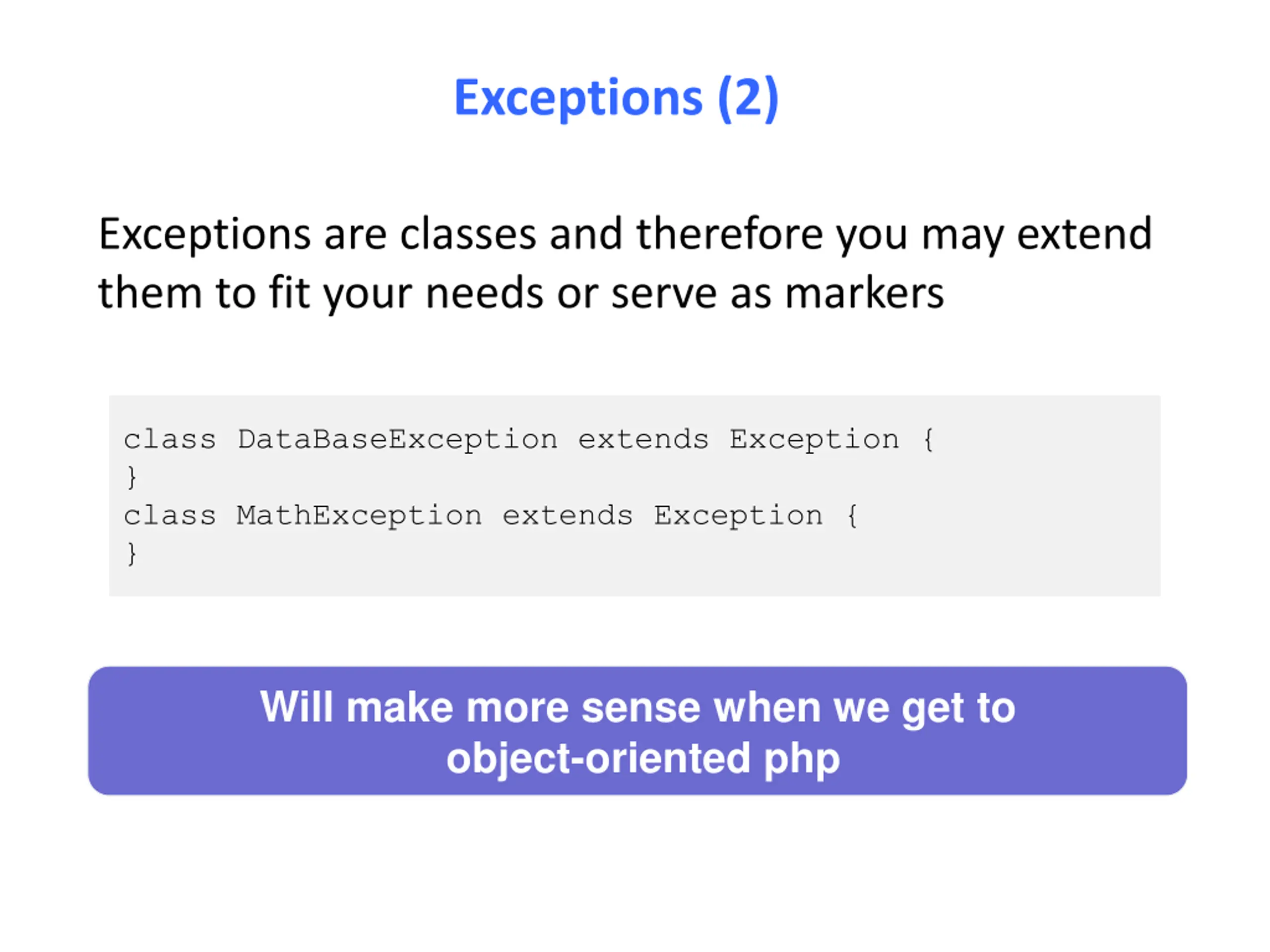 Exceptions (2)

Exceptions are classes and therefore you may extend them to fit your needs or serve as markers

class DataBaseException extends Exception {
}
class MathException extends Exception {
}

Will make more sense when we get to object-oriented php